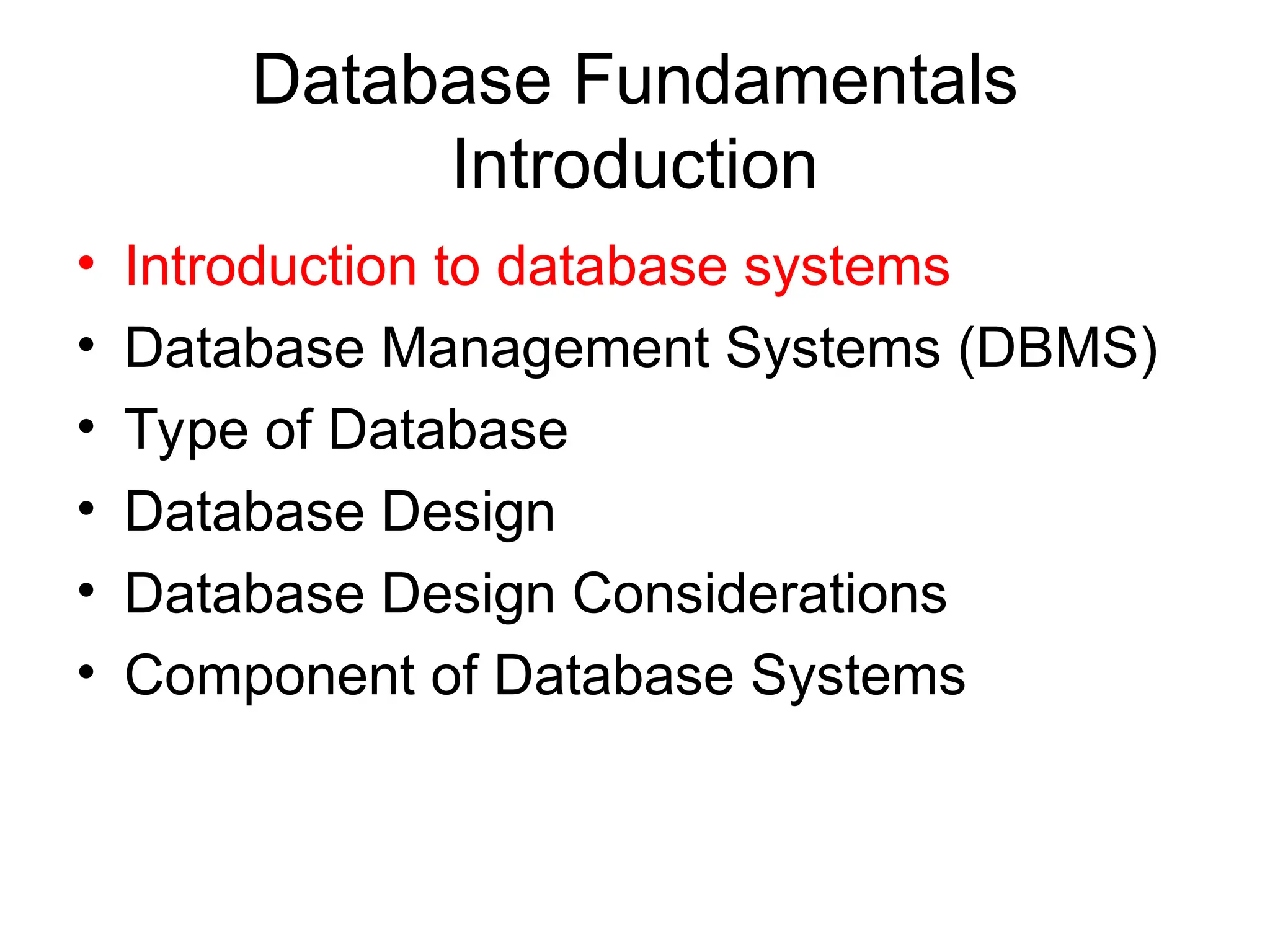 Database Fundamentals
Introduction

• Introduction to database systems
• Database Management Systems (DBMS)
• Type of Database
• Database Design
• Database Design Considerations
• Component of Database Systems